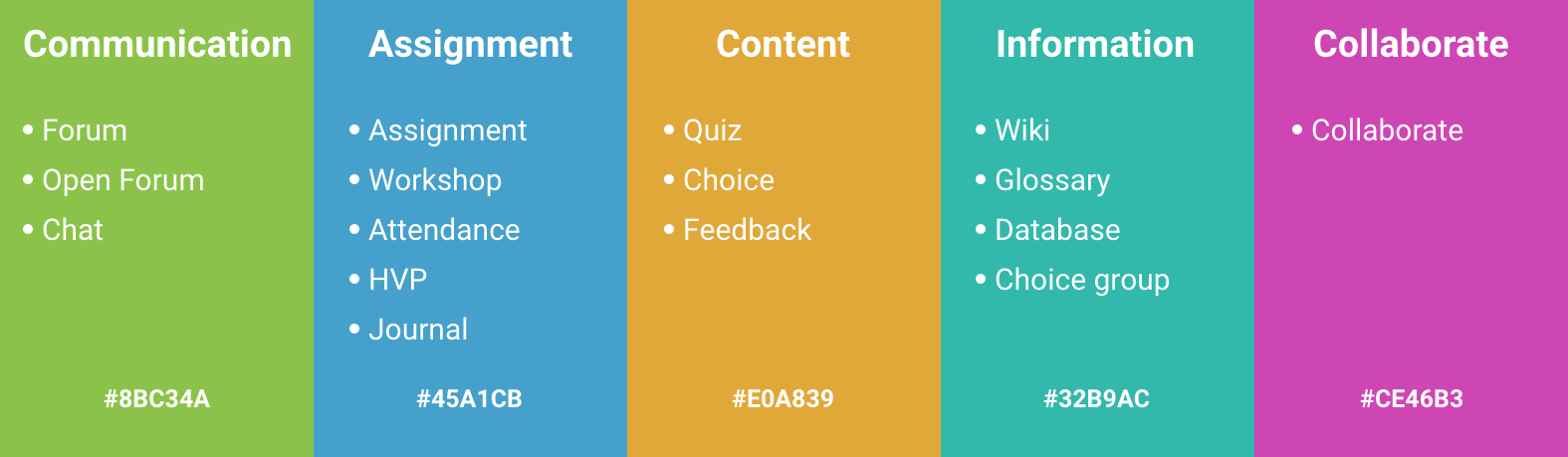 Communication

• Forum
• Open Forum
• Chat

#8BC34A

Assignment

• Assignment
• Workshop
• Attendance
• HVP
• Journal

#45A1CB

Content

• Quiz
• Choice
• Feedback

#E0A839

Information

• Wiki
• Glossary
• Database
• Choice group

#32B9AC

Collaborate

• Collaborate

#CE46B3